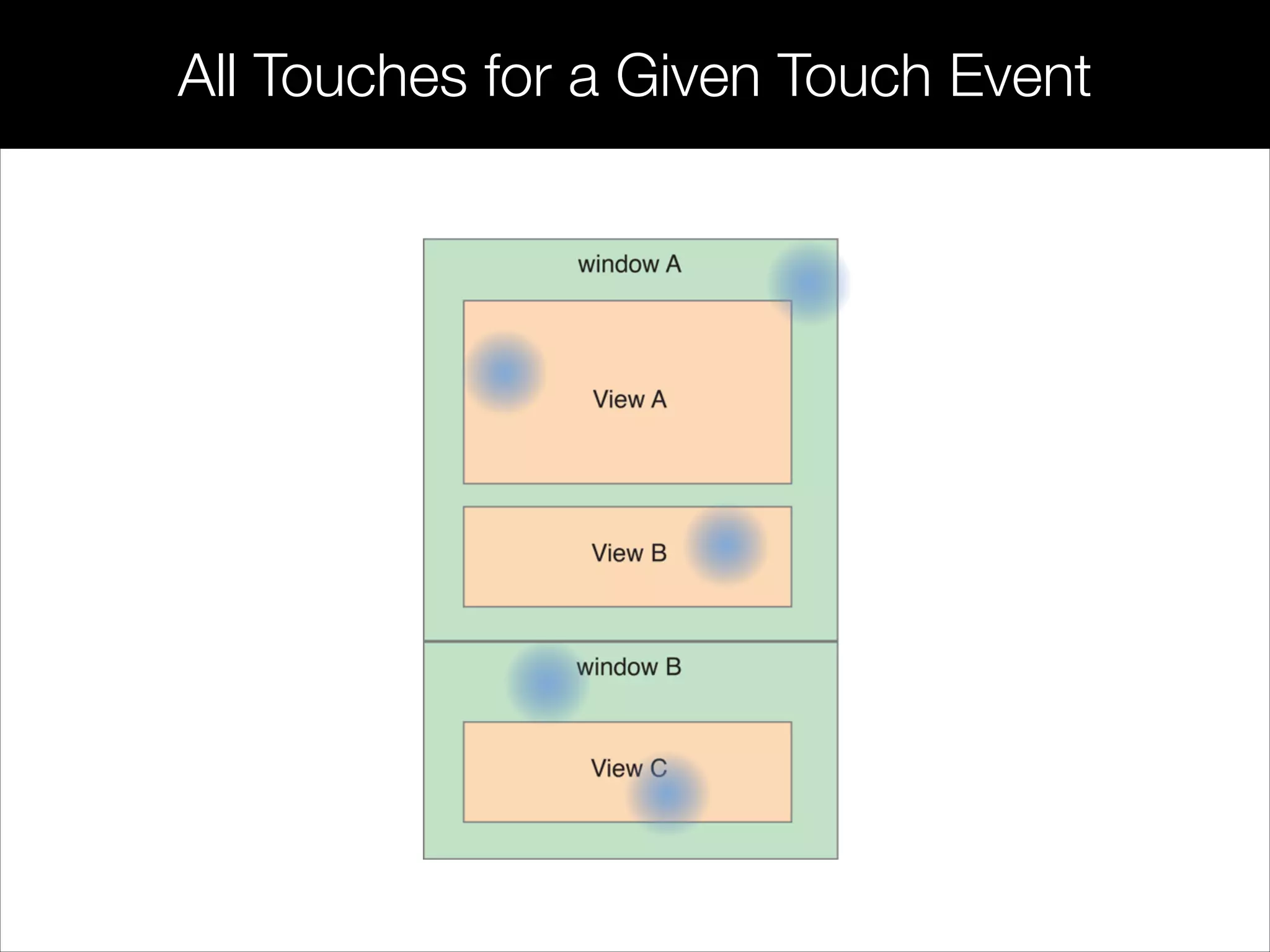 All Touches for a Given Touch Event

window A

View A

View B

window B

View C